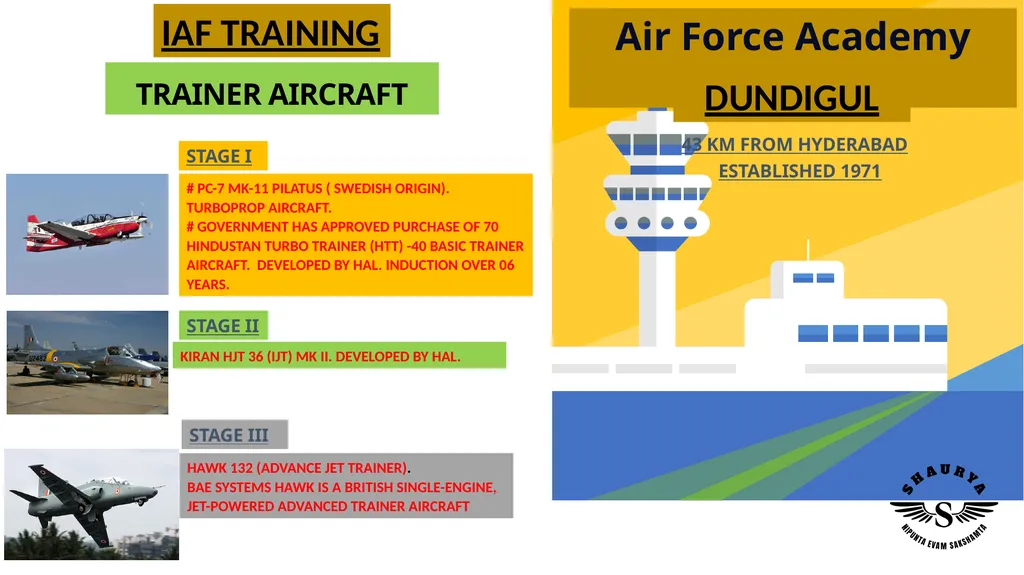 IAF TRAINING

TRAINER AIRCRAFT

STAGE I

# PC-7 MK-11 PILATUS ( SWEDISH ORIGIN). TURBOPROP AIRCRAFT.
# GOVERNMENT HAS APPROVED PURCHASE OF 70 HINDUSTAN TURBO TRAINER (HTT) -40 BASIC TRAINER AIRCRAFT. DEVELOPED BY HAL. INDUCTION OVER 06 YEARS.

STAGE II

KIRAN HJT 36 (IJT) MK II. DEVELOPED BY HAL.

STAGE III

HAWK 132 (ADVANCE JET TRAINER).
BAE SYSTEMS HAWK IS A BRITISH SINGLE-ENGINE, JET-POWERED ADVANCED TRAINER AIRCRAFT

Air Force Academy

DUNDIGUL

43 KM FROM HYDERABAD
ESTABLISHED 1971

SHAURYA
S
NIPUNTA EVAM SAKSHAMTA